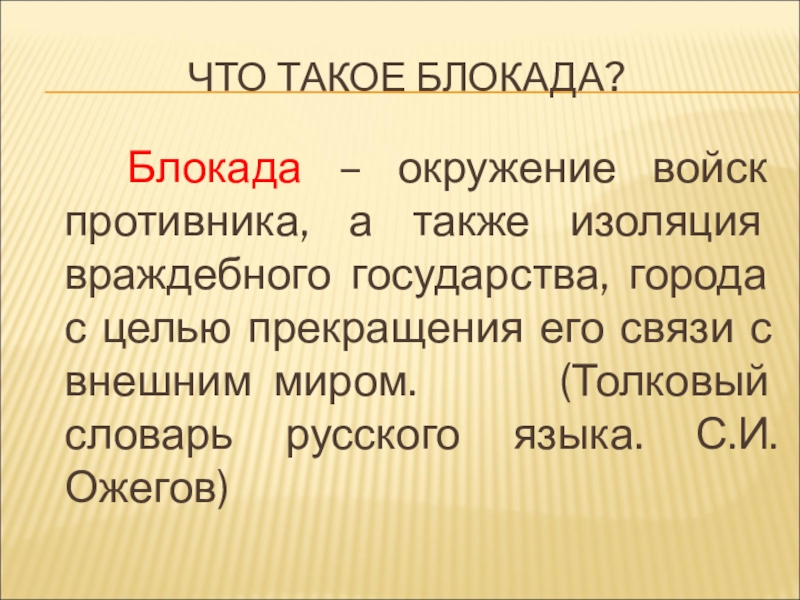 ЧТО ТАКОЕ БЛОКАДА?

Блокада – окружение войск противника, а также изоляция враждебного государства, города с целью прекращения его связи с внешним миром. (Толковый словарь русского языка. С.И. Ожегов)